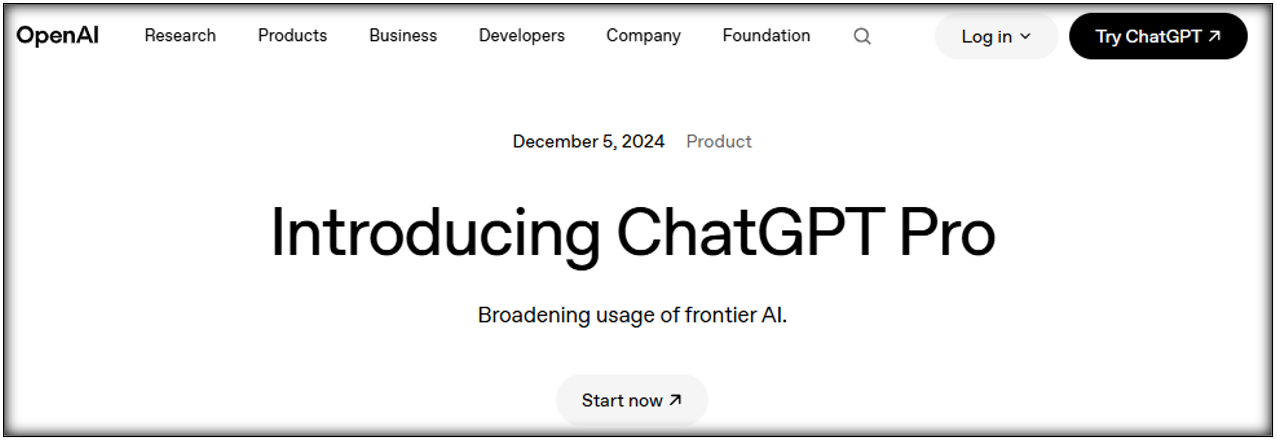 OpenAI Research Products Business Developers Company Foundation Log in Try ChatGPT ↗

December 5, 2024 Product

Introducing ChatGPT Pro

Broadening usage of frontier AI.

Start now ↗